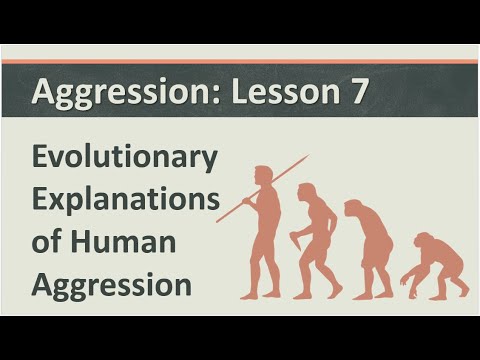 Aggression: Lesson 7

Evolutionary Explanations of Human Aggression